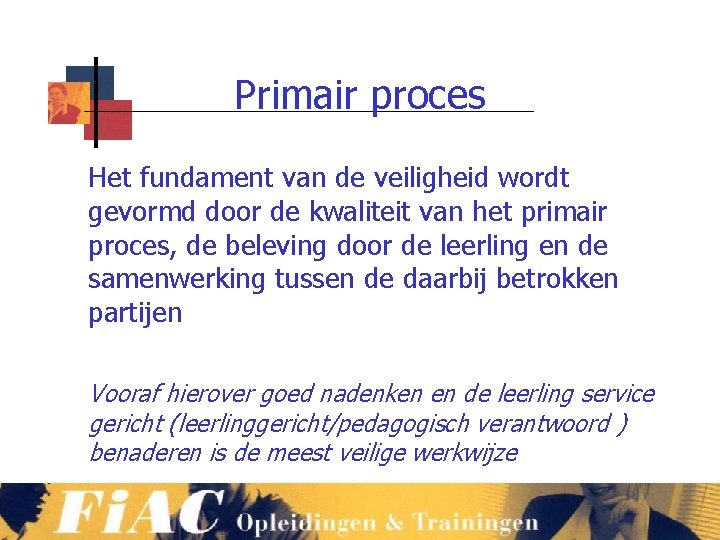 Primair proces

Het fundament van de veiligheid wordt gevormd door de kwaliteit van het primair proces, de beleving door de leerling en de samenwerking tussen de daarbij betrokken partijen

Vooraf hierover goed nadenken en de leerling service gericht (leerlinggericht/pedagogisch verantwoord ) benaderen is de meest veilige werkwijze

FiAC Opleidingen & Trainingen